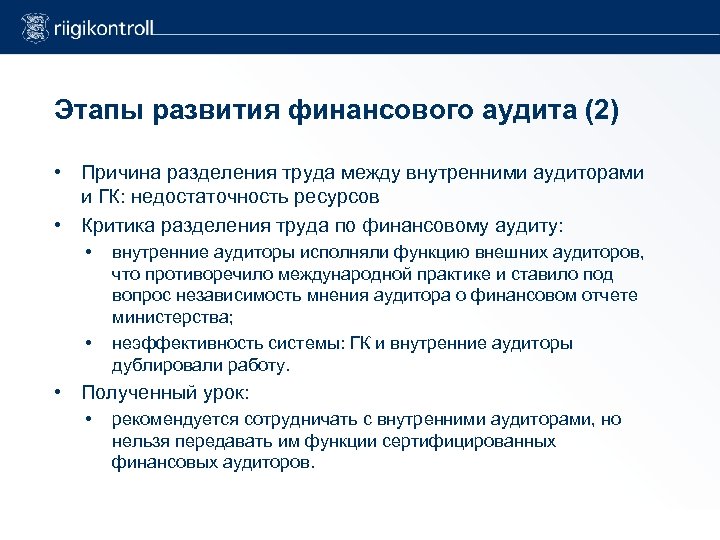 riigikontroll

Этапы развития финансового аудита (2)

• Причина разделения труда между внутренними аудиторами и ГК: недостаточность ресурсов
• Критика разделения труда по финансовому аудиту:
  • внутренние аудиторы исполняли функцию внешних аудиторов, что противоречило международной практике и ставило под вопрос независимость мнения аудитора о финансовом отчете министерства;
  • неэффективность системы: ГК и внутренние аудиторы дублировали работу.
• Полученный урок:
  • рекомендуется сотрудничать с внутренними аудиторами, но нельзя передавать им функции сертифицированных финансовых аудиторов.